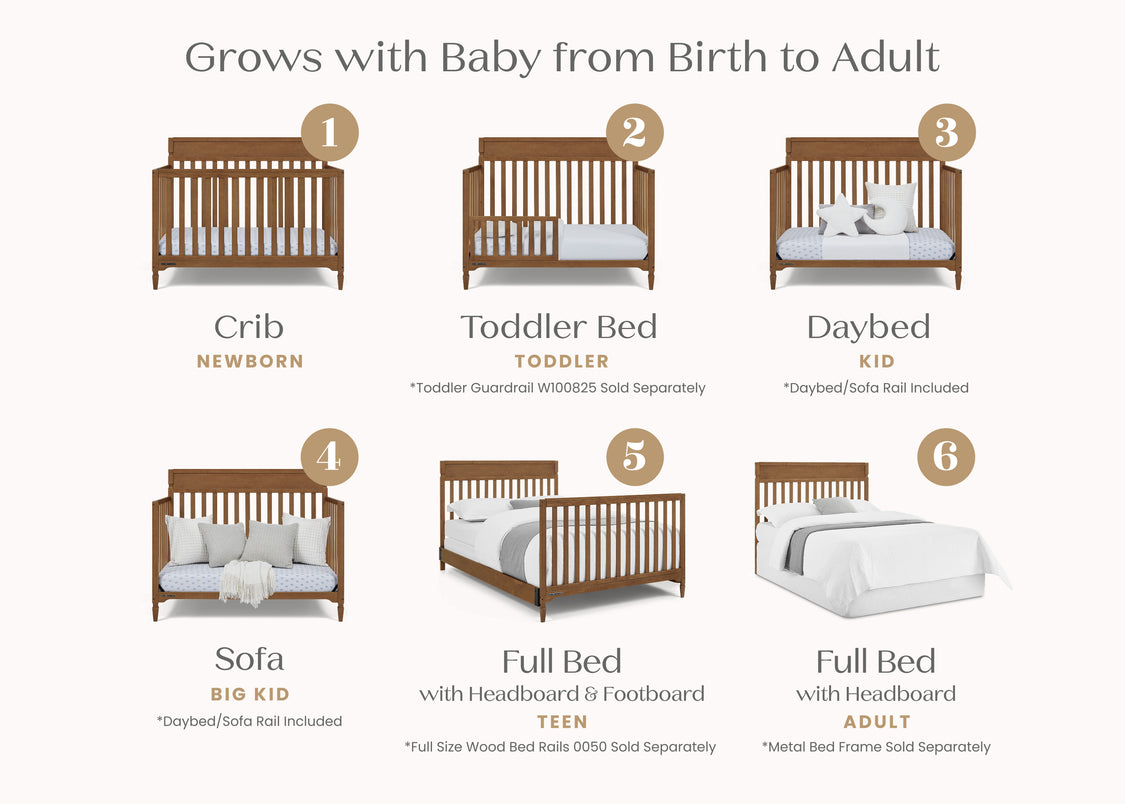 Grows with Baby from Birth to Adult

1

Crib
NEWBORN

2

Toddler Bed
TODDLER
*Toddler Guardrail W100825 Sold Separately

3

Daybed
KID
*Daybed/Sofa Rail Included

4

Sofa
BIG KID
*Daybed/Sofa Rail Included

5

Full Bed
with Headboard & Footboard
TEEN
*Full Size Wood Bed Rails 0050 Sold Separately

6

Full Bed
with Headboard
ADULT
*Metal Bed Frame Sold Separately